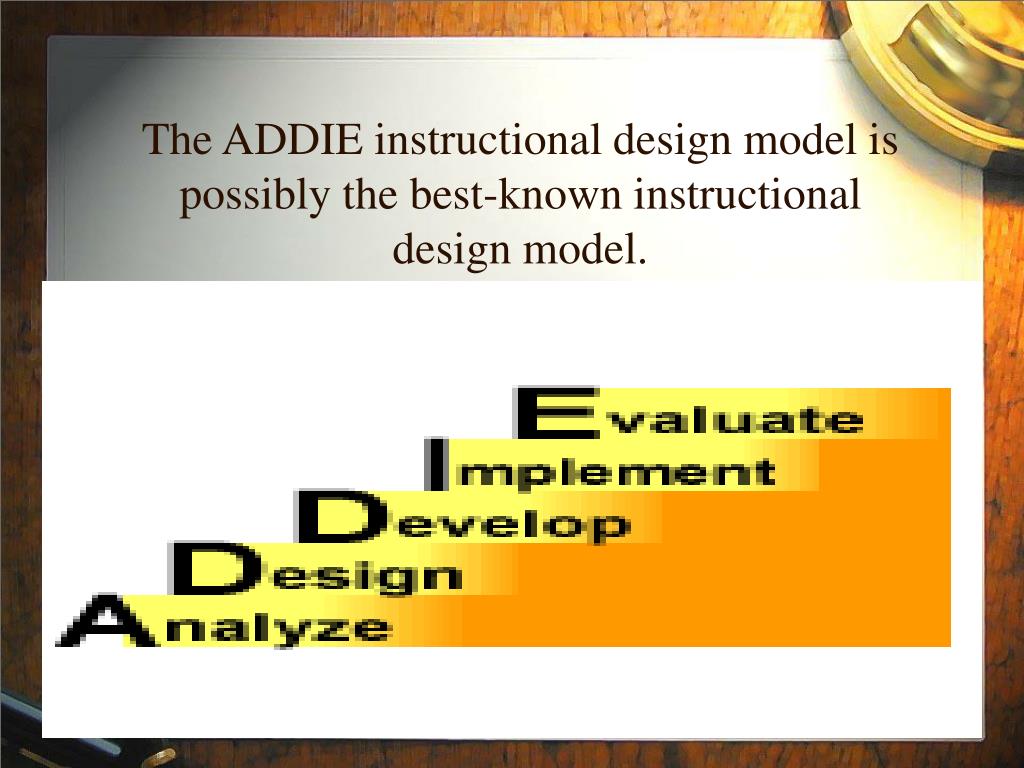 The ADDIE instructional design model is possibly the best-known instructional design model.

Evaluate
Implement
Develop
Design
Analyze